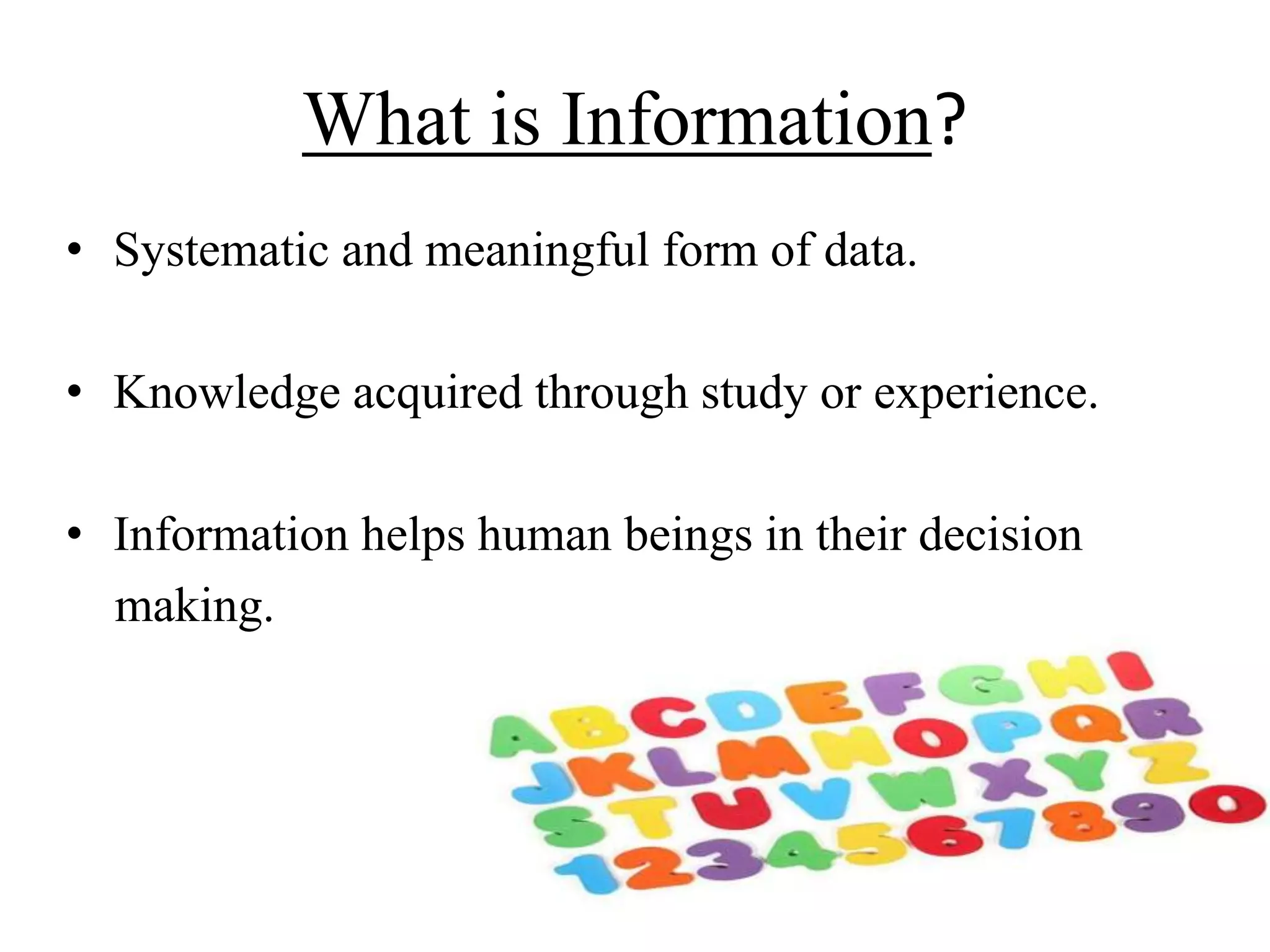 What is Information?

• Systematic and meaningful form of data.

• Knowledge acquired through study or experience.

• Information helps human beings in their decision making.

ABCDEFGHI
JKLMNOPQR
STUVWXYZ
1234567890